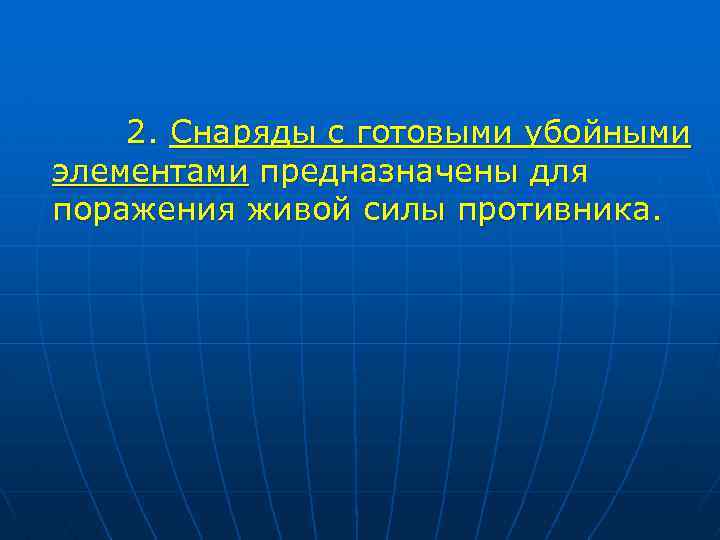 2. Снаряды с готовыми убойными элементами предназначены для поражения живой силы противника.